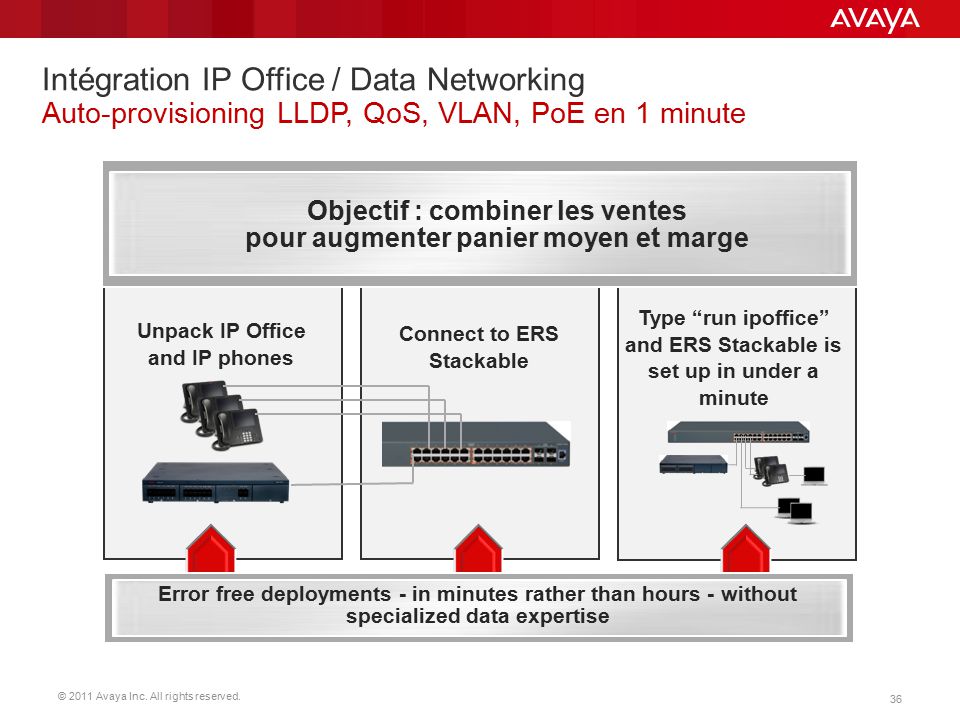 AVAYA

Intégration IP Office / Data Networking
Auto-provisioning LLDP, QoS, VLAN, PoE en 1 minute

Objectif : combiner les ventes pour augmenter panier moyen et marge

Unpack IP Office and IP phones

Connect to ERS Stackable

Type “run ipoffice” and ERS Stackable is set up in under a minute

Error free deployments - in minutes rather than hours - without specialized data expertise

© 2011 Avaya Inc. All rights reserved.

36